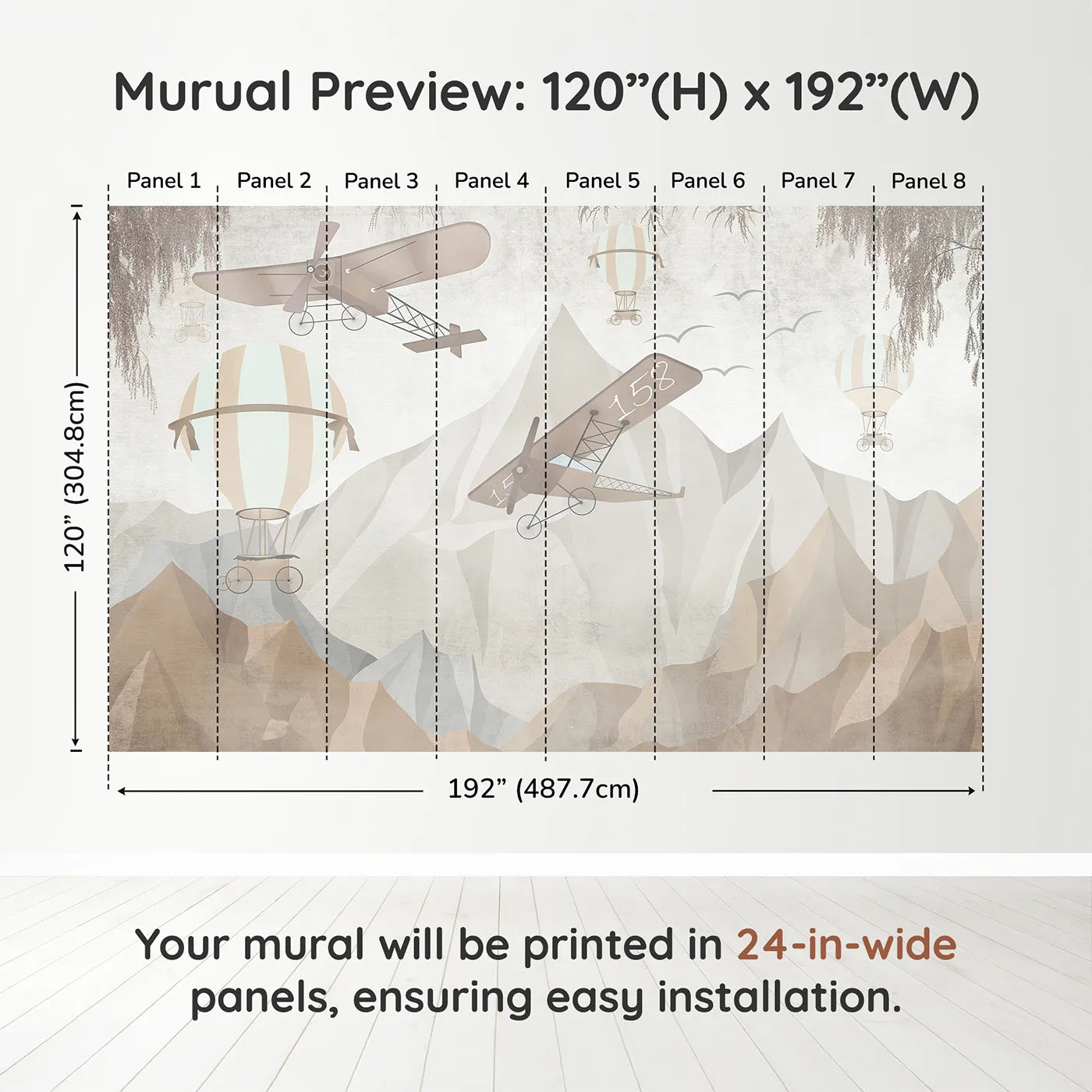 Murual Preview: 120”(H) x 192”(W)

Panel 1 Panel 2 Panel 3 Panel 4 Panel 5 Panel 6 Panel 7 Panel 8

120” (304.8cm)

158

15

192” (487.7cm)

Your mural will be printed in 24-in-wide panels, ensuring easy installation.